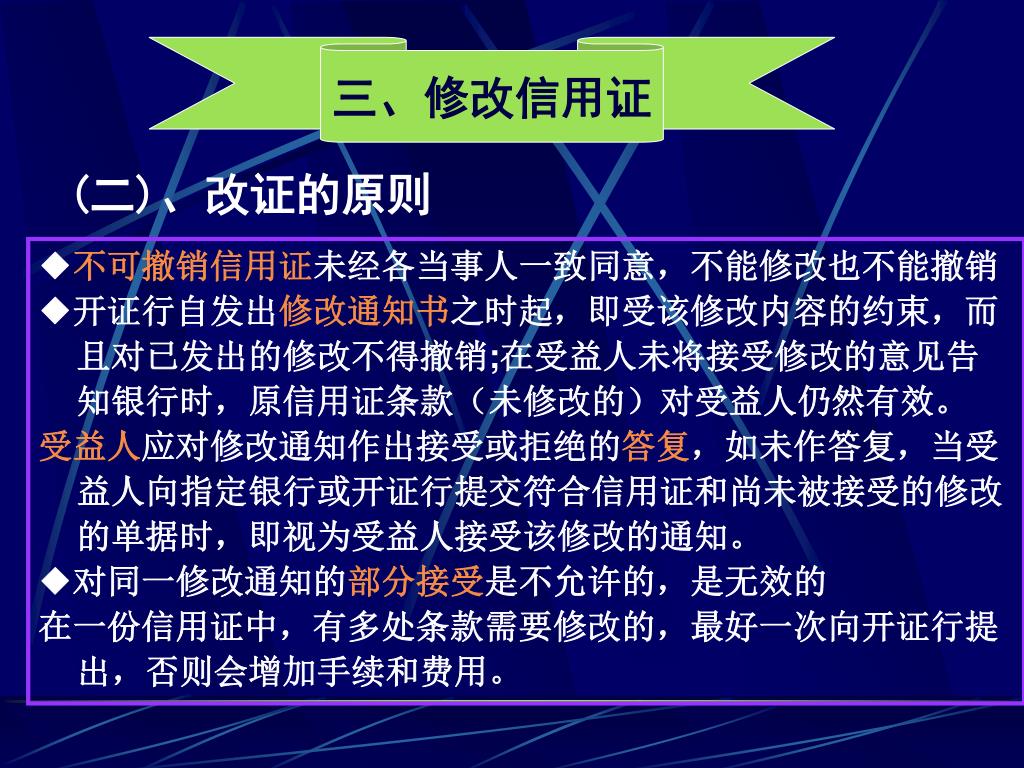 三、修改信用证

（二）、改证的原则

◆不可撤销信用证未经各当事人一致同意，不能修改也不能撤销

◆开证行自发出修改通知书之时起，即受该修改内容的约束，而且对已发出的修改不得撤销;在受益人未将接受修改的意见告知银行时，原信用证条款（未修改的）对受益人仍然有效。

受益人应对修改通知作出接受或拒绝的答复，如未作答复，当受益人向指定银行或开证行提交符合信用证和尚未被接受的修改的单据时，即视为受益人接受该修改的通知。

◆对同一修改通知的部分接受是不允许的，是无效的

在一份信用证中，有多处条款需要修改的，最好一次向开证行提出，否则会增加手续和费用。